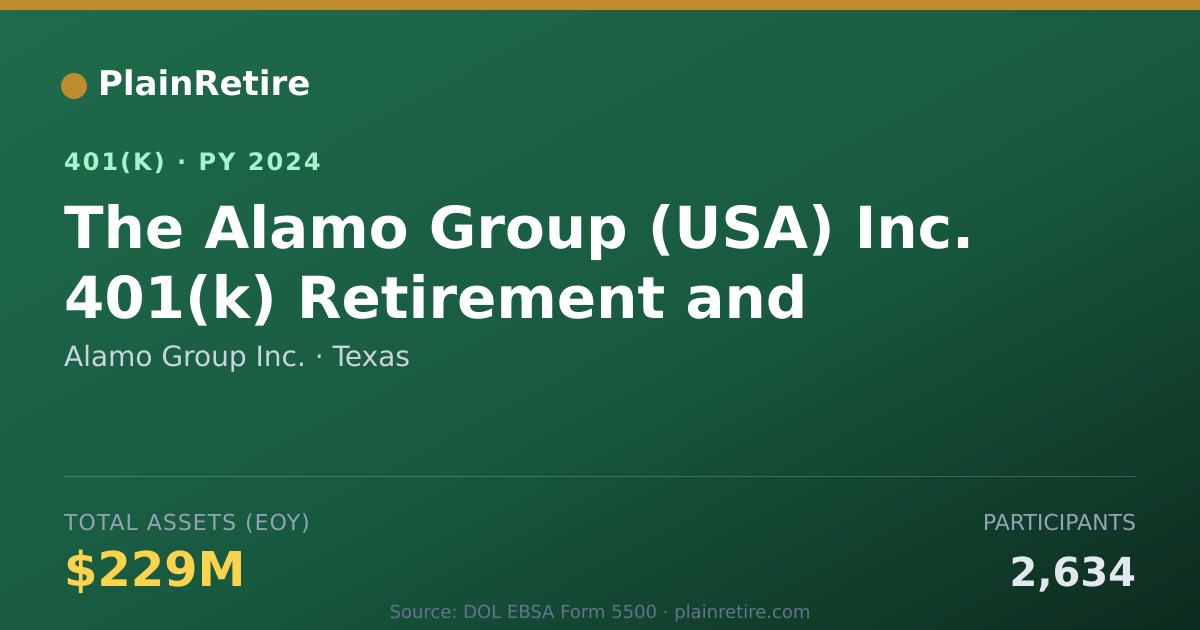 PlainRetire

401(K) · PY 2024

The Alamo Group (USA) Inc. 401(k) Retirement and

Alamo Group Inc. · Texas

TOTAL ASSETS (EOY)

$229M

PARTICIPANTS

2,634

Source: DOL EBSA Form 5500 · plainretire.com